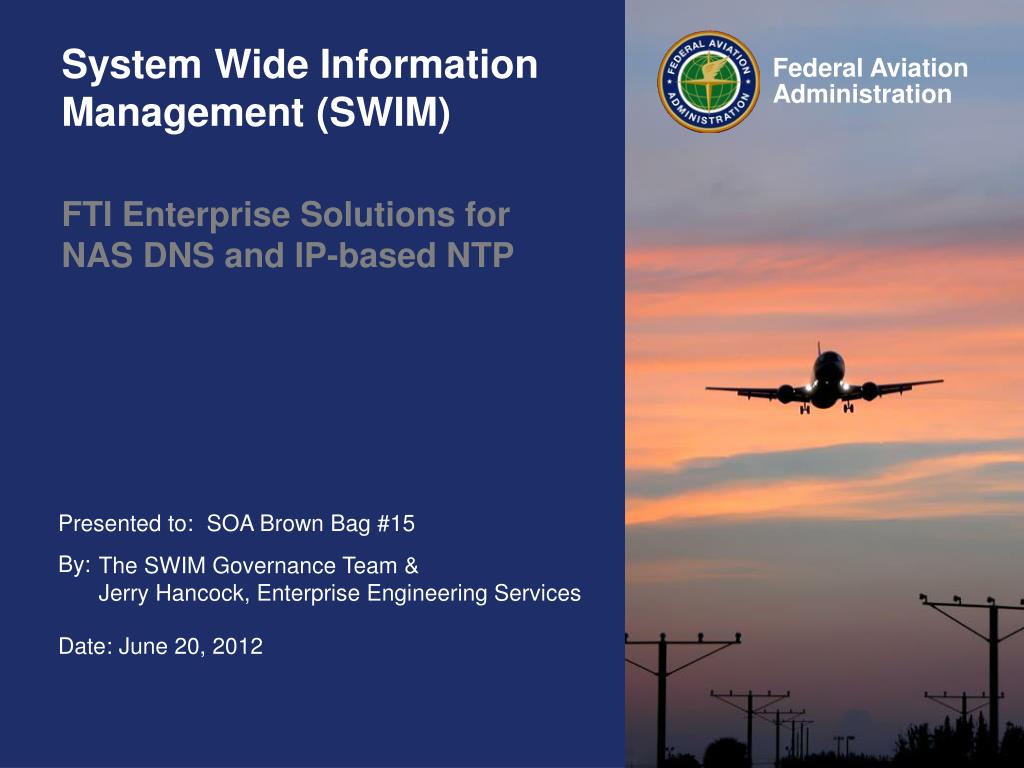 System Wide Information Management (SWIM)

FTI Enterprise Solutions for NAS DNS and IP-based NTP

FEDERAL AVIATION ADMINISTRATION

Federal Aviation Administration

Presented to: SOA Brown Bag #15

By: The SWIM Governance Team & Jerry Hancock, Enterprise Engineering Services

Date: June 20, 2012